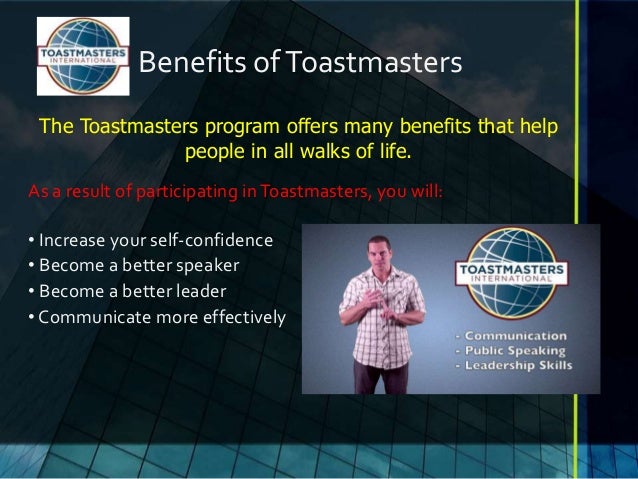 TOASTMASTERS INTERNATIONAL

Benefits of Toastmasters

The Toastmasters program offers many benefits that help people in all walks of life.

As a result of participating in Toastmasters, you will:

• Increase your self-confidence
• Become a better speaker
• Become a better leader
• Communicate more effectively

TOASTMASTERS INTERNATIONAL

- Communication
- Public Speaking
- Leadership Skills